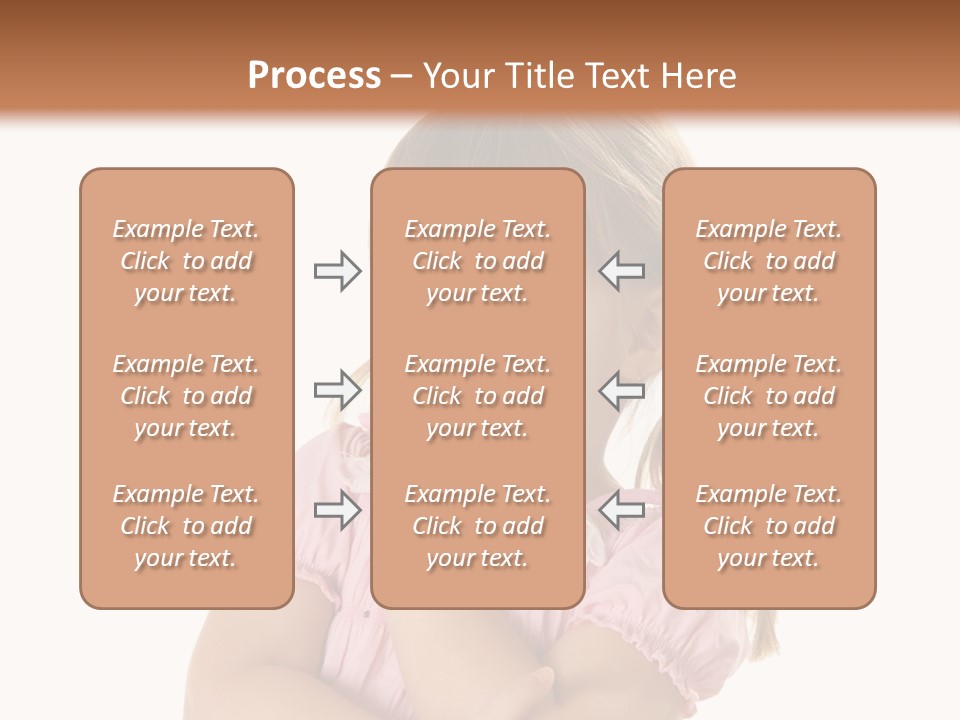 Process – Your Title Text Here

Example Text. Click to add your text.

Example Text. Click to add your text.

Example Text. Click to add your text.

Example Text. Click to add your text.

Example Text. Click to add your text.

Example Text. Click to add your text.

Example Text. Click to add your text.

Example Text. Click to add your text.

Example Text. Click to add your text.